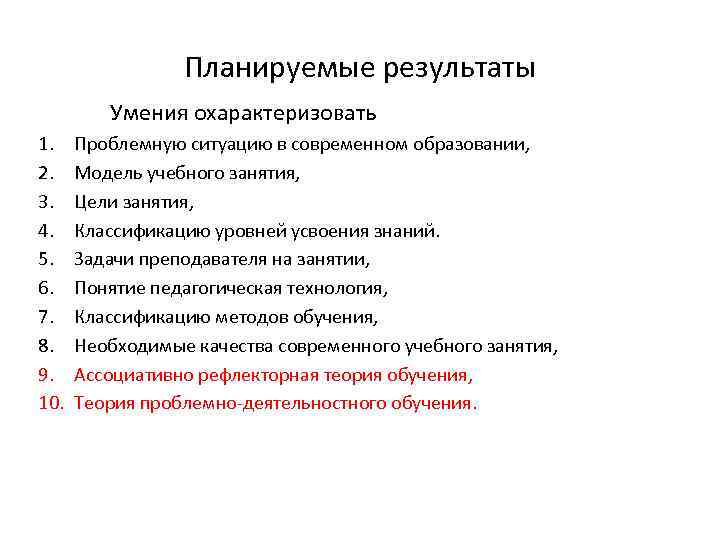 Планируемые результаты

Умения охарактеризовать

1. Проблемную ситуацию в современном образовании,
2. Модель учебного занятия,
3. Цели занятия,
4. Классификацию уровней усвоения знаний.
5. Задачи преподавателя на занятии,
6. Понятие педагогическая технология,
7. Классификацию методов обучения,
8. Необходимые качества современного учебного занятия,
9. Ассоциативно рефлекторная теория обучения,
10. Теория проблемно-деятельностного обучения.